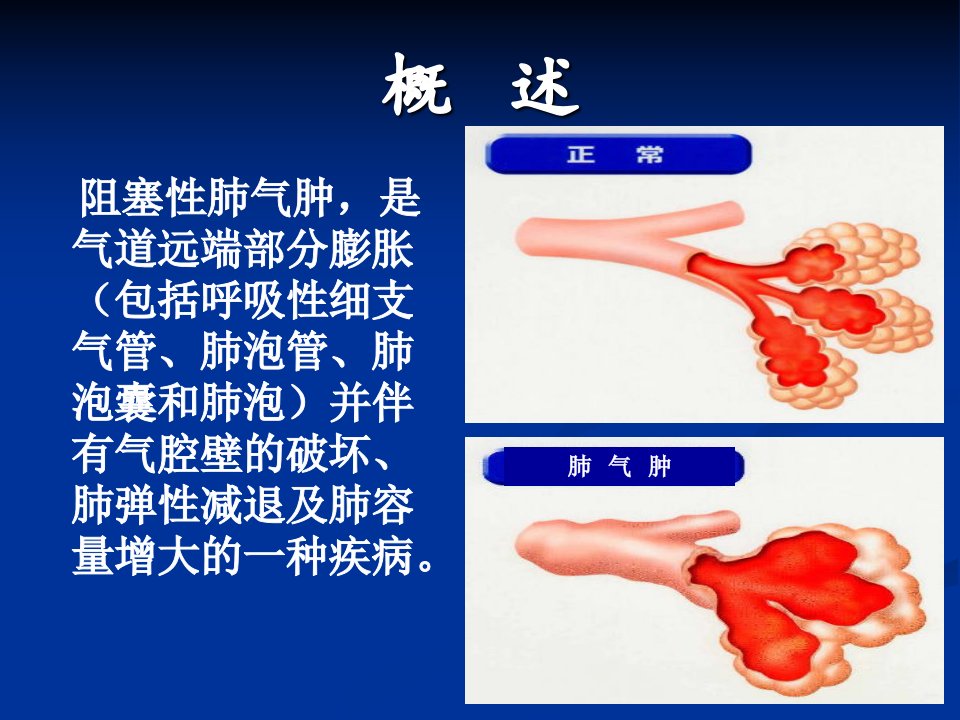 概　述

阻塞性肺气肿，是气道远端部分膨胀（包括呼吸性细支气管、肺泡管、肺泡囊和肺泡）并伴有气腔壁的破坏、肺弹性减退及肺容量增大的一种疾病。

正　常

肺 气 肿